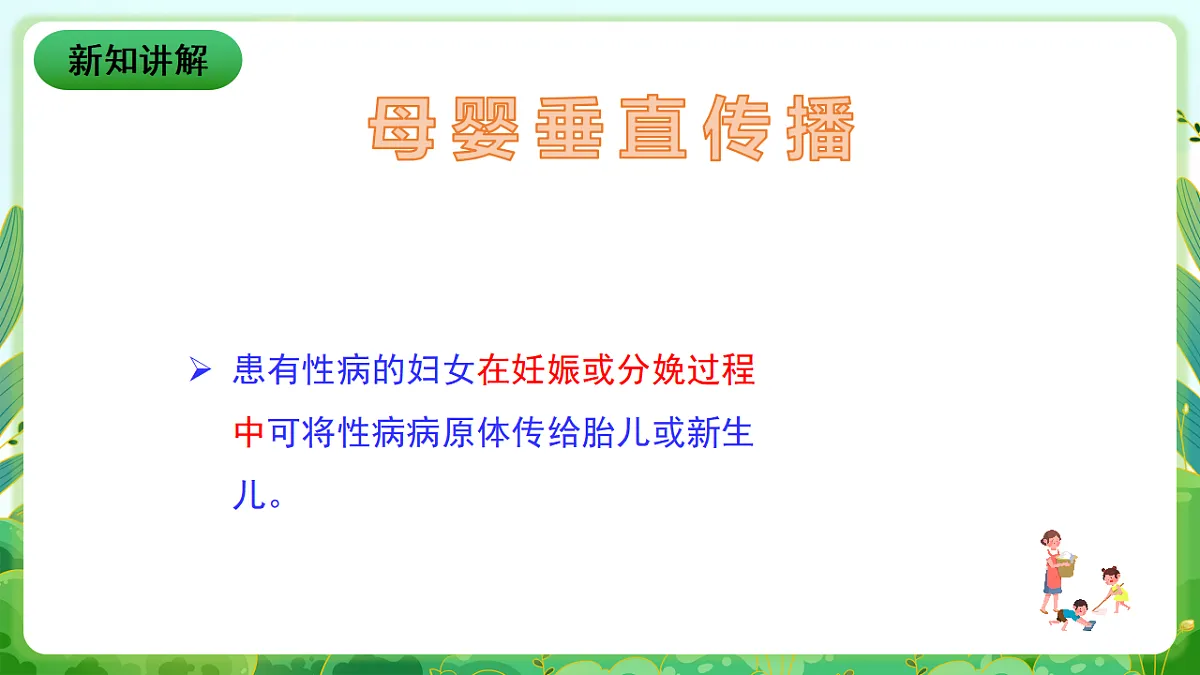 新知讲解

母婴垂直传播

➢ 患有性病的妇女在妊娠或分娩过程中可将性病病原体传给胎儿或新生儿。